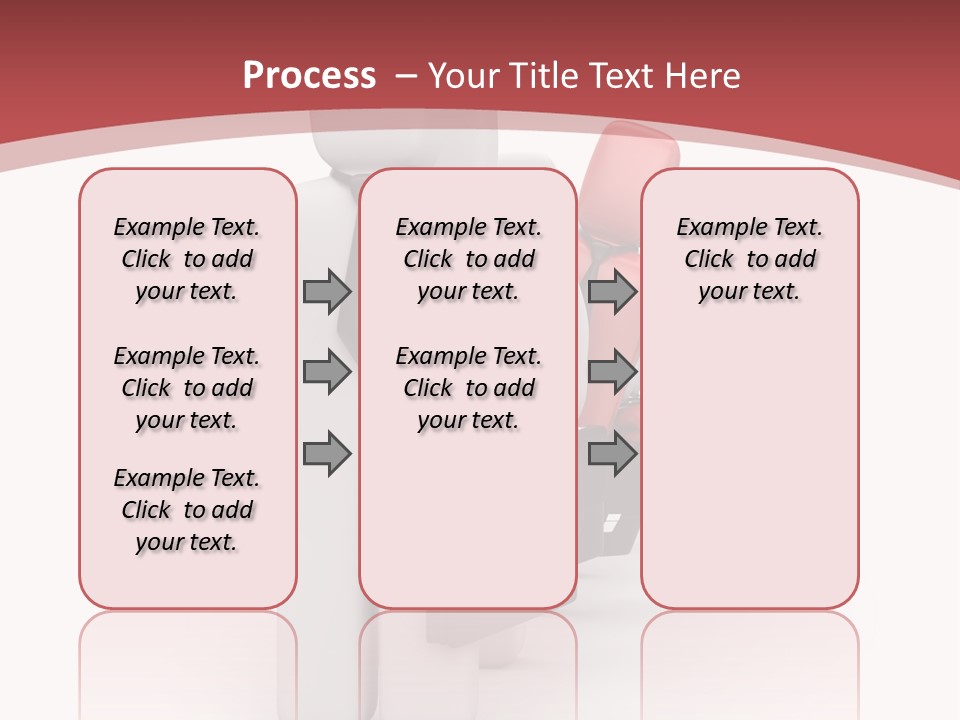 Process – Your Title Text Here

Example Text. Click to add your text.

Example Text. Click to add your text.

Example Text. Click to add your text.

Example Text. Click to add your text.

Example Text. Click to add your text.

Example Text. Click to add your text.